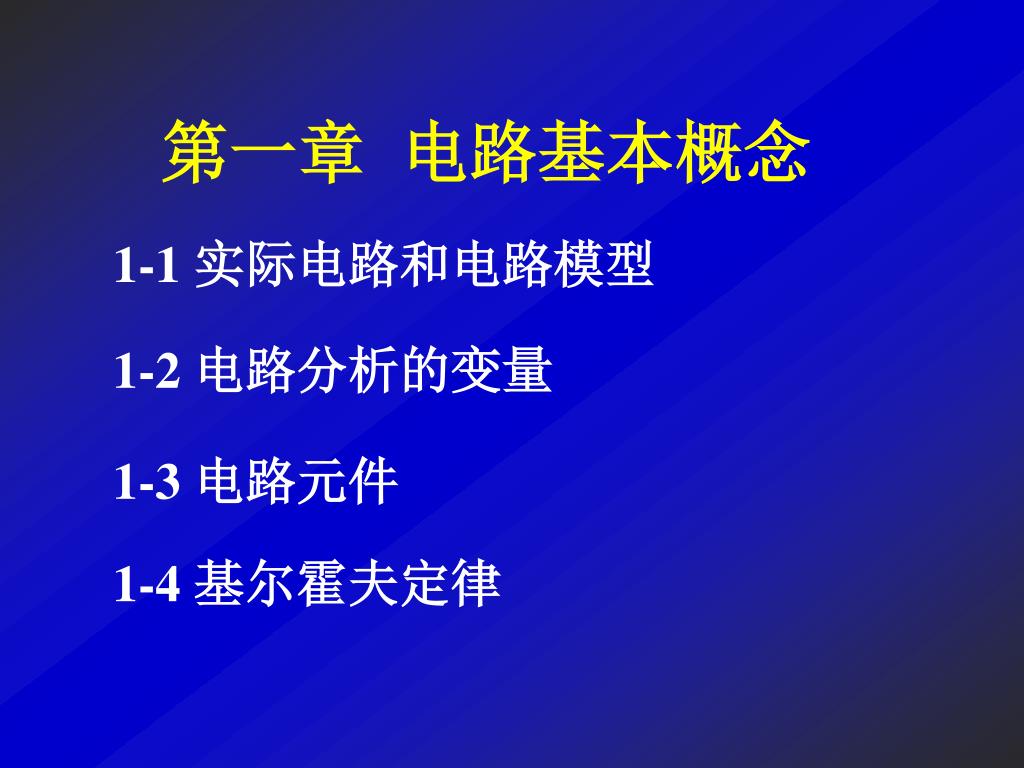 第一章 电路基本概念

1-1 实际电路和电路模型

1-2 电路分析的变量

1-3 电路元件

1-4 基尔霍夫定律